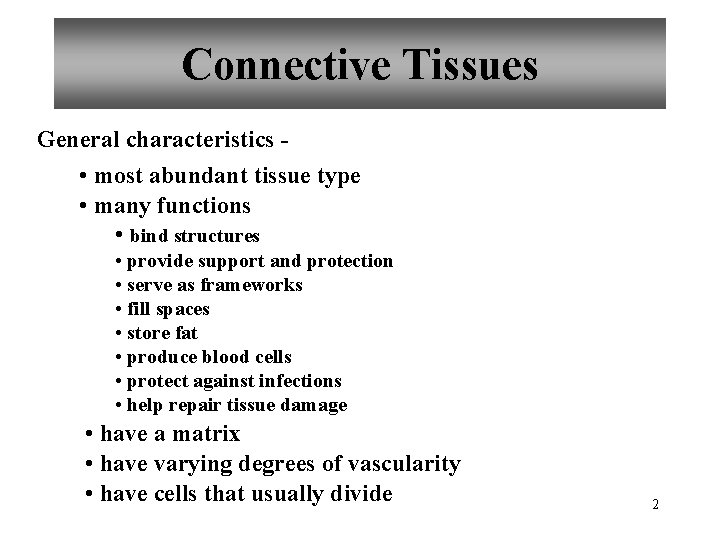 Connective Tissues

General characteristics -

• most abundant tissue type
• many functions
  • bind structures
  • provide support and protection
  • serve as frameworks
  • fill spaces
  • store fat
  • produce blood cells
  • protect against infections
  • help repair tissue damage
• have a matrix
• have varying degrees of vascularity
• have cells that usually divide

2